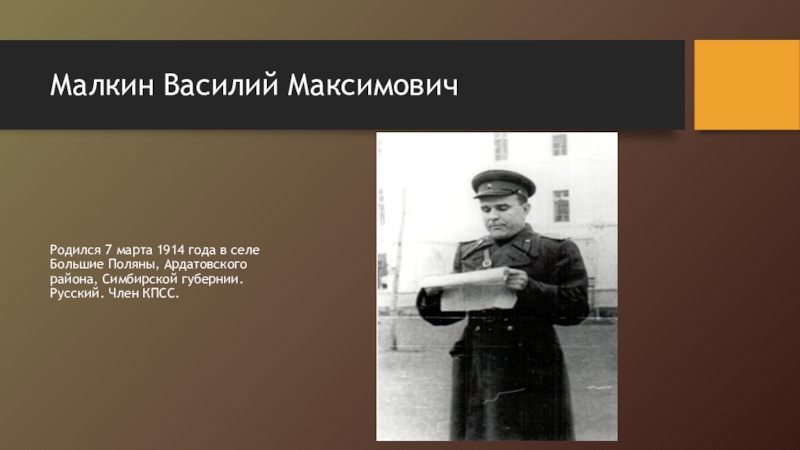 Малкин Василий Максимович

Родился 7 марта 1914 года в селе Большие Поляны, Ардатовского района, Симбирской губернии. Русский. Член КПСС.